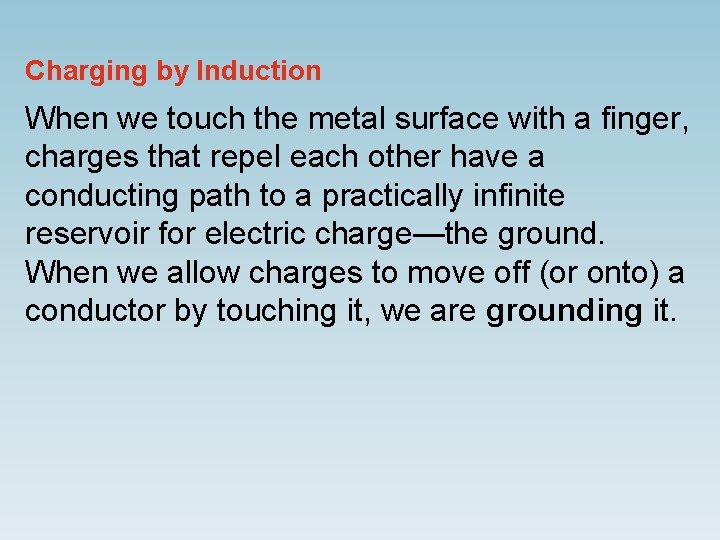 Charging by Induction

When we touch the metal surface with a finger, charges that repel each other have a conducting path to a practically infinite reservoir for electric charge—the ground. When we allow charges to move off (or onto) a conductor by touching it, we are grounding it.